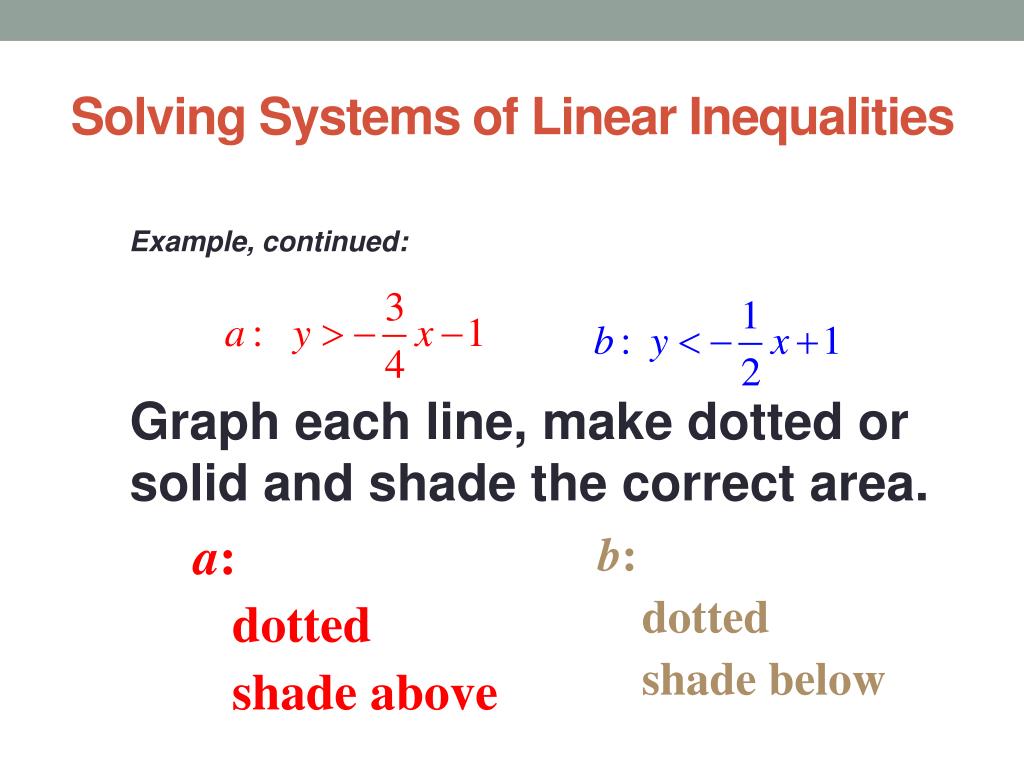 Solving Systems of Linear Inequalities

Example, continued:

$a: \ y > -\frac{3}{4}x - 1$

$b: \ y < -\frac{1}{2}x + 1$

Graph each line, make dotted or solid and shade the correct area.

$a$:

dotted

shade above

$b$:

dotted

shade below